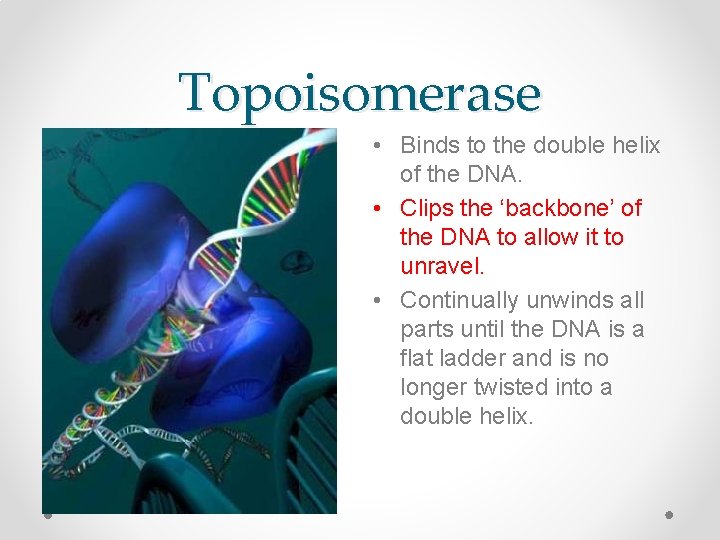 Topoisomerase

• Binds to the double helix of the DNA.
• Clips the ‘backbone’ of the DNA to allow it to unravel.
• Continually unwinds all parts until the DNA is a flat ladder and is no longer twisted into a double helix.